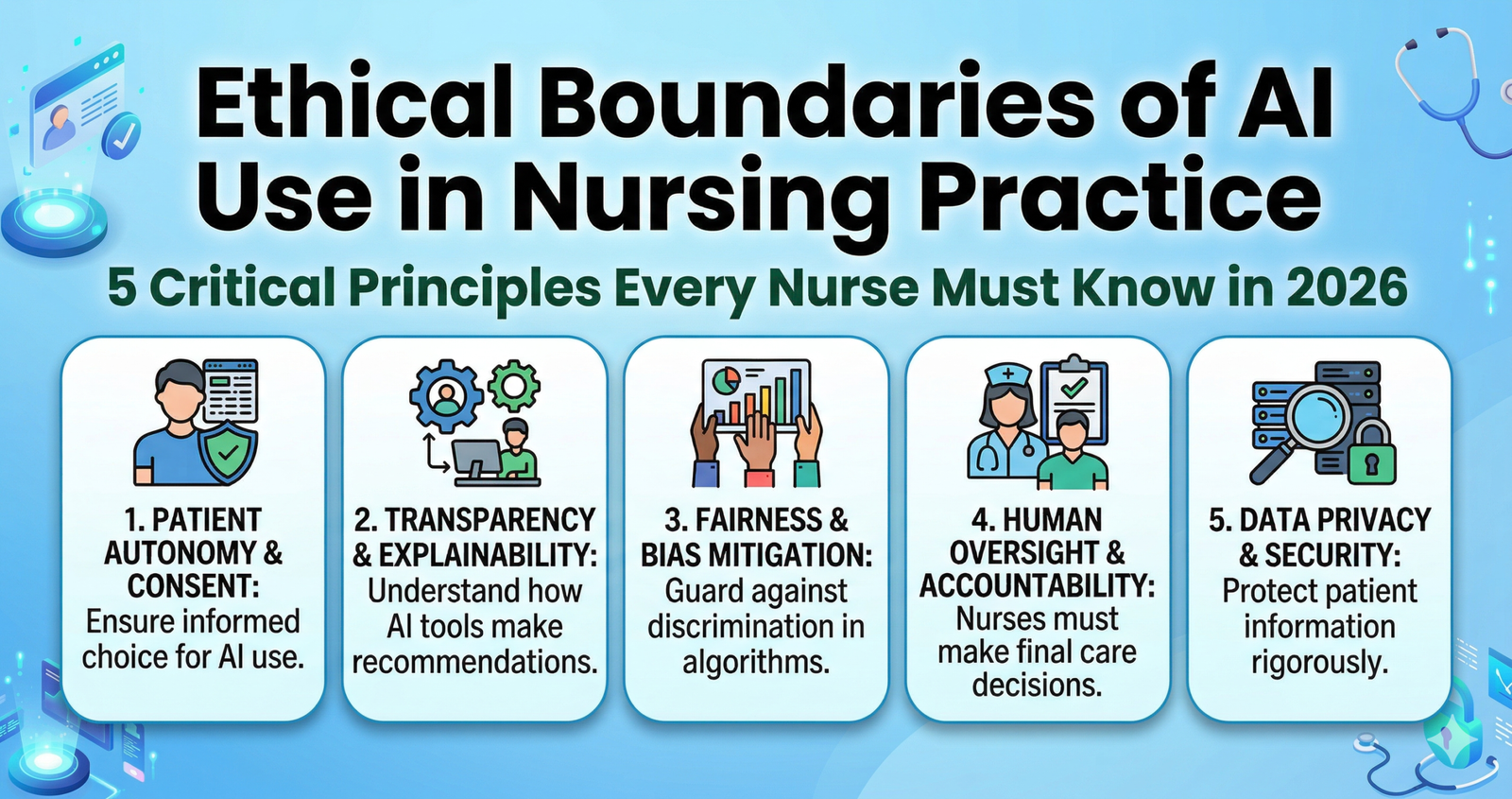 Ethical Boundaries of AI Use in Nursing Practice

5 Critical Principles Every Nurse Must Know in 2026

1. PATIENT AUTONOMY & CONSENT: Ensure informed choice for AI use.

2. TRANSPARENCY & EXPLAINABILITY: Understand how AI tools make recommendations.

3. FAIRNESS & BIAS MITIGATION: Guard against discrimination in algorithms.

4. HUMAN OVERSIGHT & ACCOUNTABILITY: Nurses must make final care decisions.

5. DATA PRIVACY & SECURITY: Protect patient information rigorously.